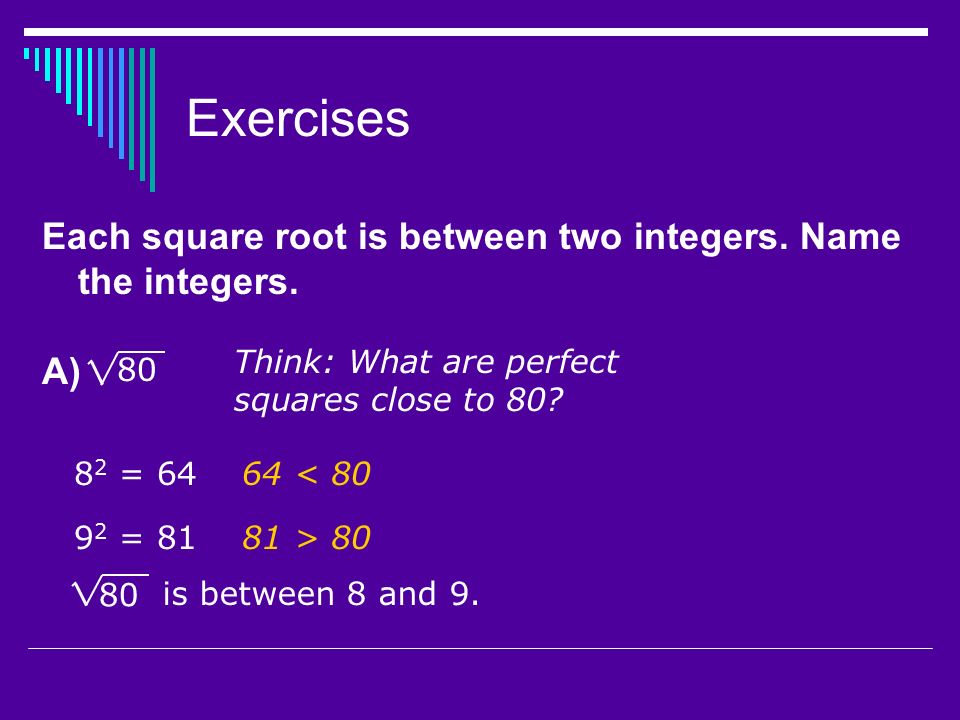 Exercises

Each square root is between two integers. Name the integers.

A) $\sqrt{80}$

Think: What are perfect squares close to 80?

$8^2 = 64$ $64 < 80$

$9^2 = 81$ $81 > 80$

$\sqrt{80}$ is between 8 and 9.